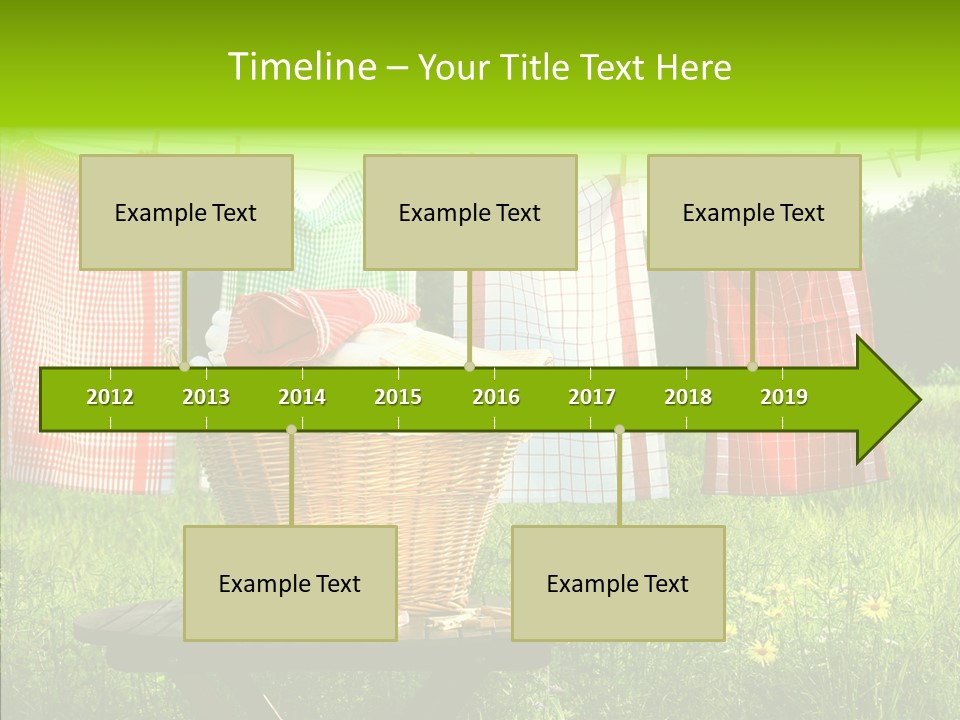 Timeline – Your Title Text Here

Example Text

Example Text

Example Text

2012
2013
2014
2015
2016
2017
2018
2019

Example Text

Example Text